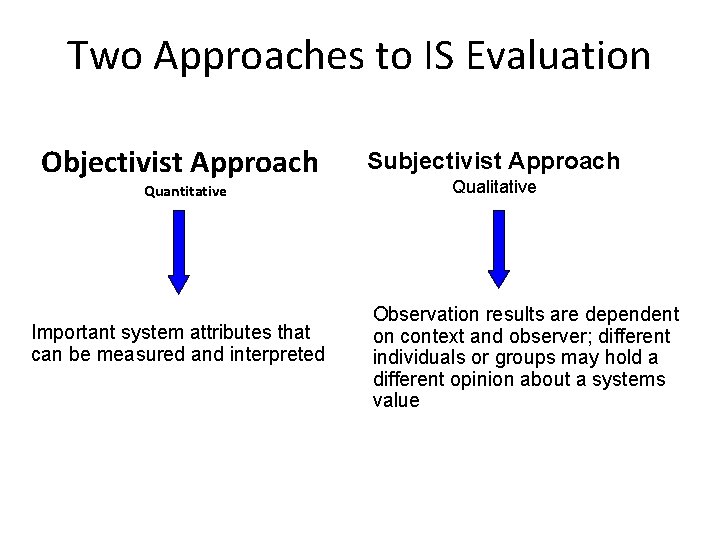 Two Approaches to IS Evaluation

Objectivist Approach
Quantitative

Important system attributes that can be measured and interpreted

Subjectivist Approach
Qualitative

Observation results are dependent on context and observer; different individuals or groups may hold a different opinion about a systems value